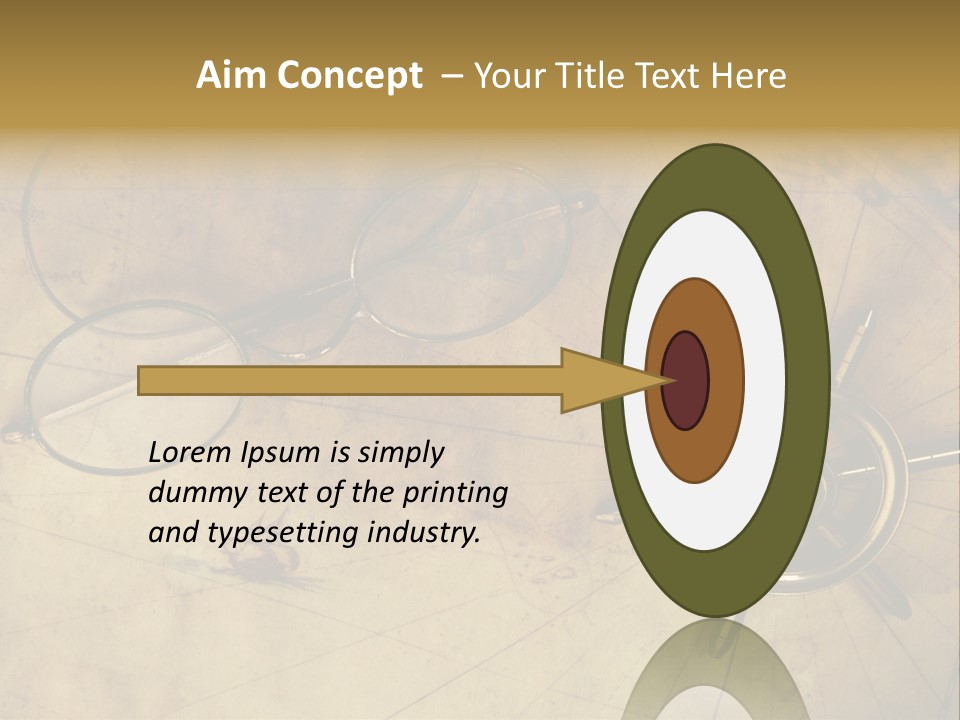 Aim Concept – Your Title Text Here

Lorem Ipsum is simply dummy text of the printing and typesetting industry.